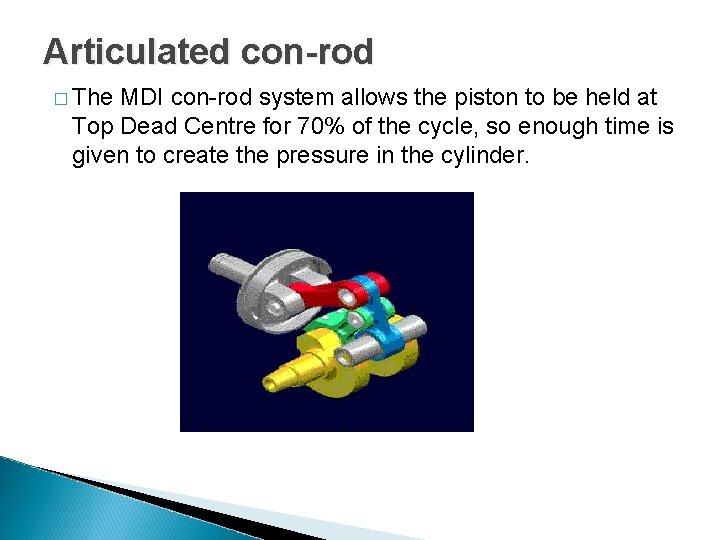 Articulated con-rod

□ The MDI con-rod system allows the piston to be held at Top Dead Centre for 70% of the cycle, so enough time is given to create the pressure in the cylinder.